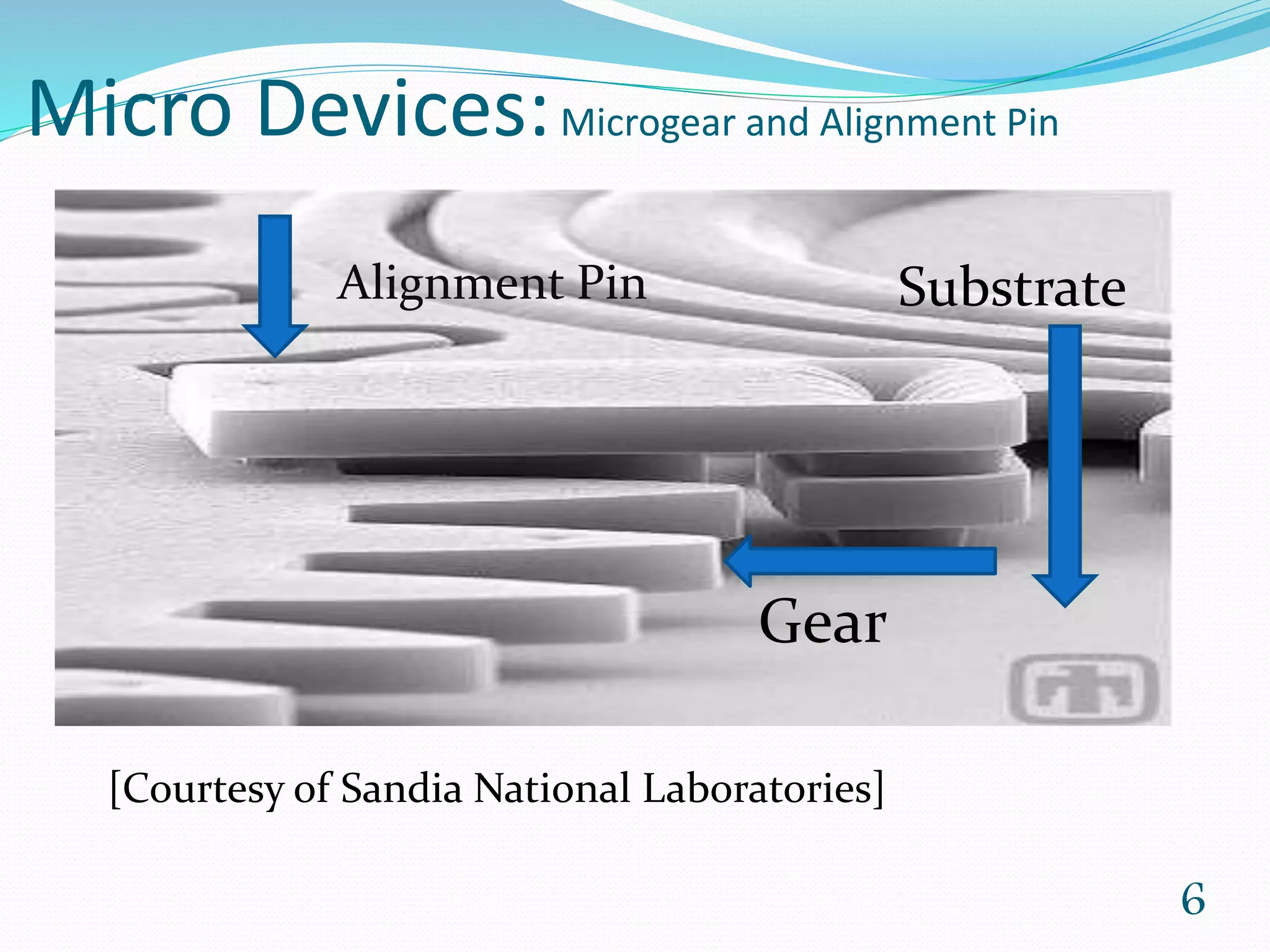 Micro Devices: Microgear and Alignment Pin

Alignment Pin

Substrate

Gear

[Courtesy of Sandia National Laboratories]

6